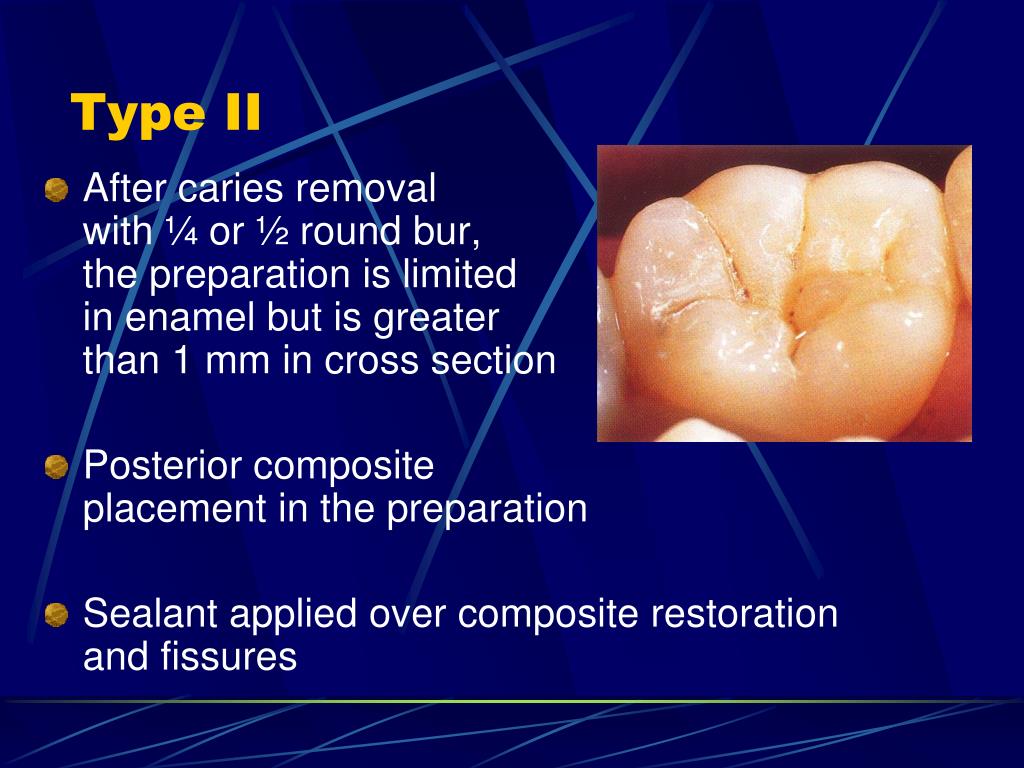 Type II

After caries removal with ¼ or ½ round bur, the preparation is limited in enamel but is greater than 1 mm in cross section

Posterior composite placement in the preparation

Sealant applied over composite restoration and fissures